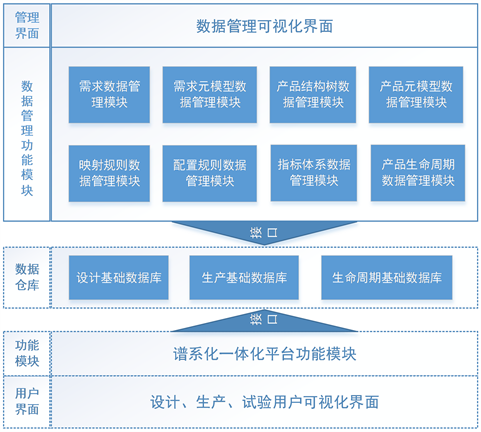 管理界面

数据管理可视化界面

数据管理功能模块

需求数据管理模块

需求元模型数据管理模块

产品结构树数据管理模块

产品元模型数据管理模块

映射规则数据管理模块

配置规则数据管理模块

指标体系数据管理模块

产品生命周期数据管理模块

接口

数据仓库

设计基础数据库

生产基础数据库

生命周期基础数据库

接口

功能模块

谱系化一体化平台功能模块

用户界面

设计、生产、试验用户可视化界面